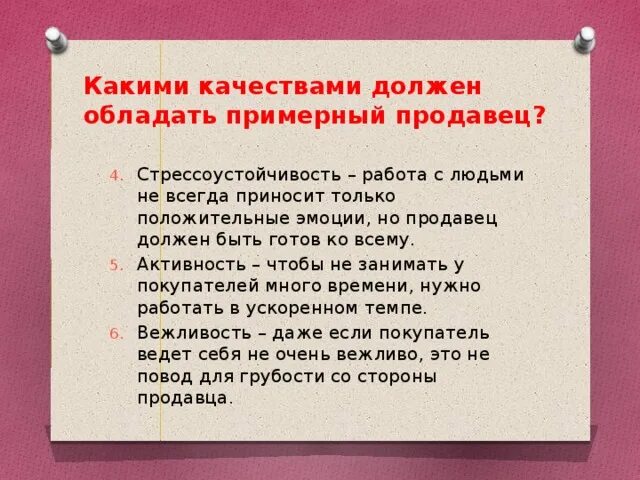 Какими качествами должен обладать примерный продавец?

4. Стрессоустойчивость – работа с людьми не всегда приносит только положительные эмоции, но продавец должен быть готов ко всему.

5. Активность – чтобы не занимать у покупателей много времени, нужно работать в ускоренном темпе.

6. Вежливость – даже если покупатель ведет себя не очень вежливо, это не повод для грубости со стороны продавца.